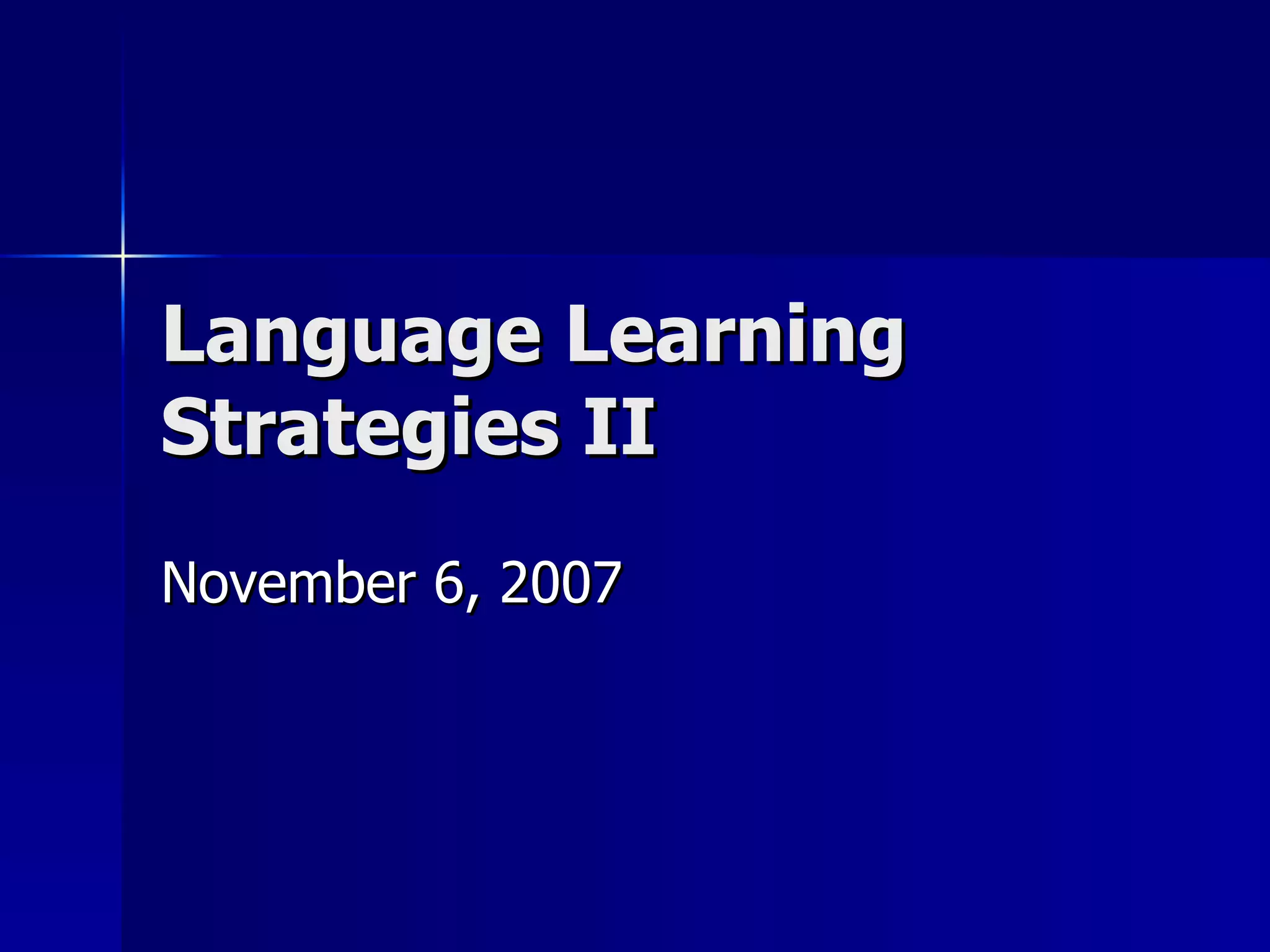 Language Learning Strategies II

November 6, 2007